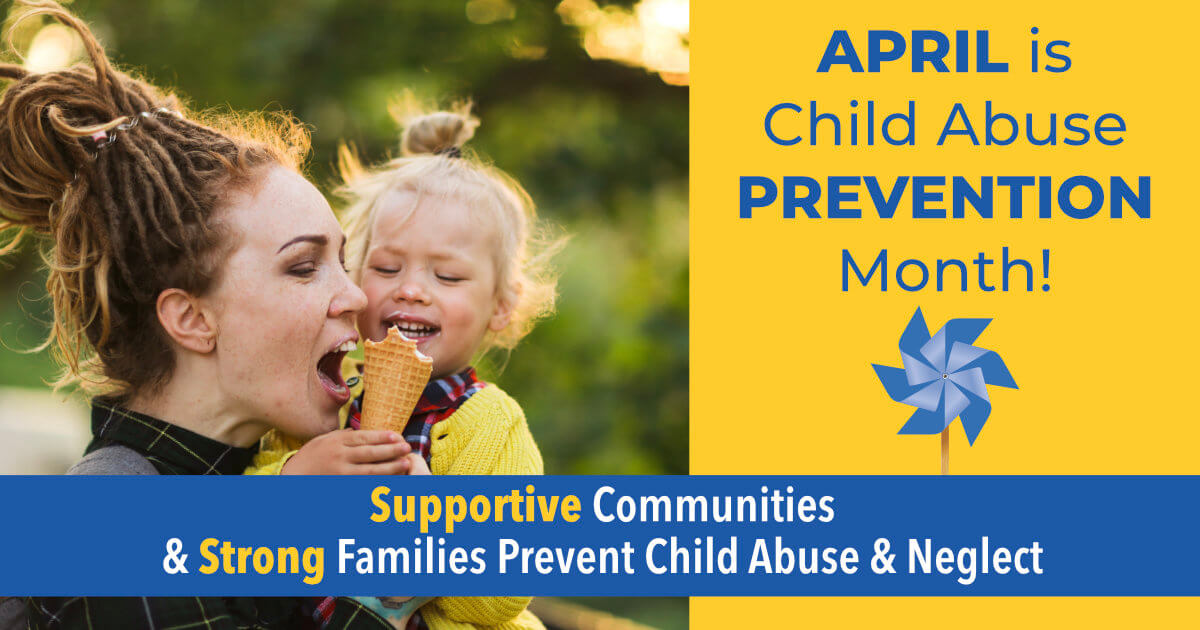 APRIL is Child Abuse PREVENTION Month!

Supportive Communities & Strong Families Prevent Child Abuse & Neglect